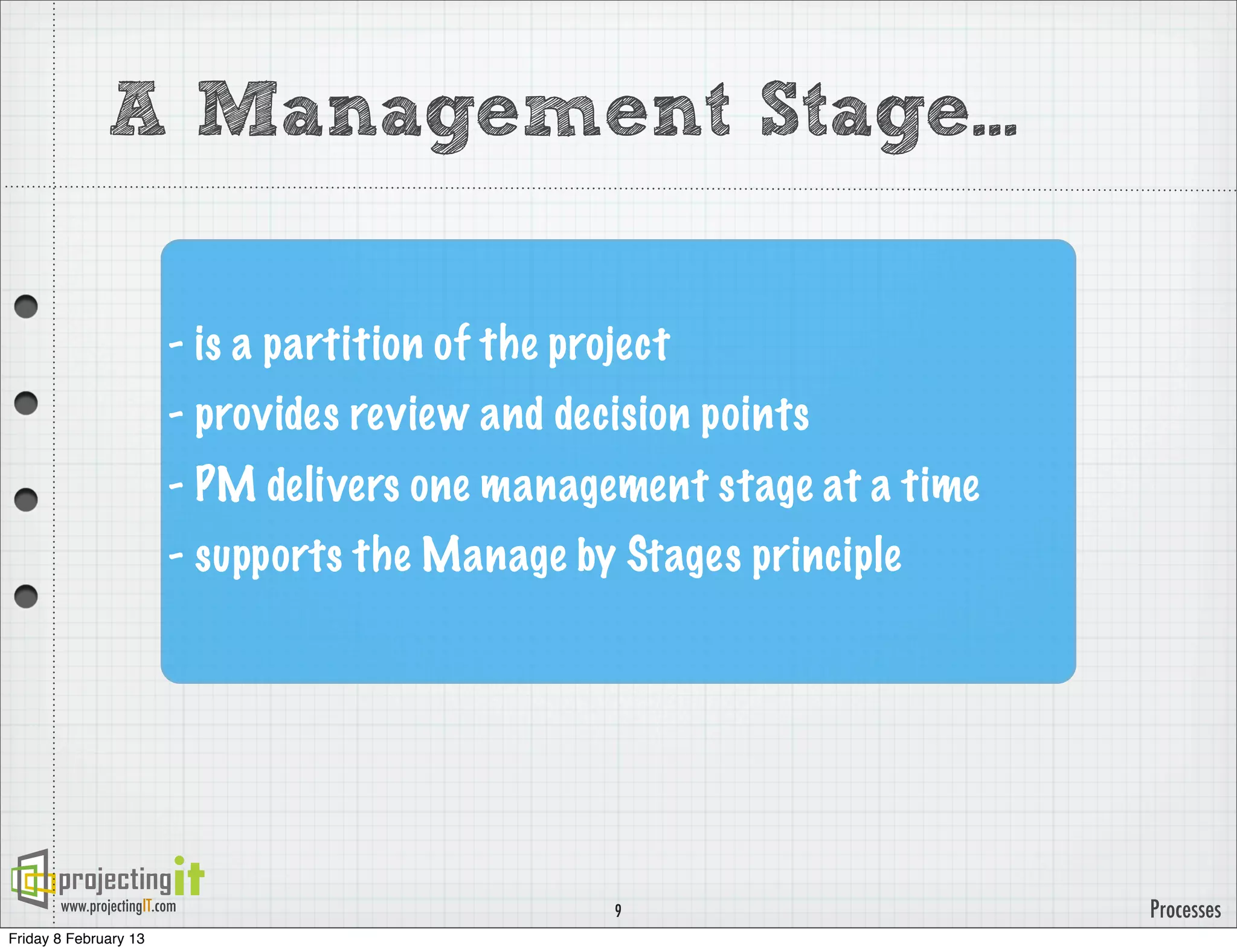 A Management Stage...

- is a partition of the project
- provides review and decision points
- PM delivers one management stage at a time
- supports the Manage by Stages principle

projectingit
www.projectingIT.com

9

Processes

Friday 8 February 13